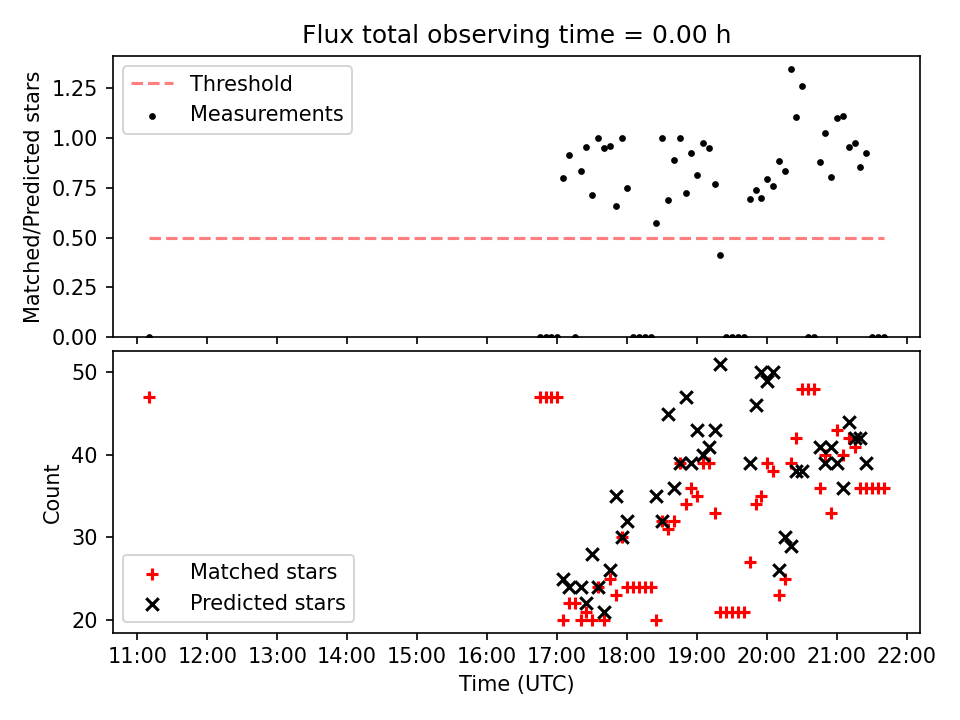 Flux total observing time = 0.00 h

Threshold
Measurements

Matched/Predicted stars
1.25
1.00
0.75
0.50
0.25
0.00

Count
50
40
30
20

Matched stars
Predicted stars

11:00
12:00
13:00
14:00
15:00
16:00
17:00
18:00
19:00
20:00
21:00
22:00
Time (UTC)